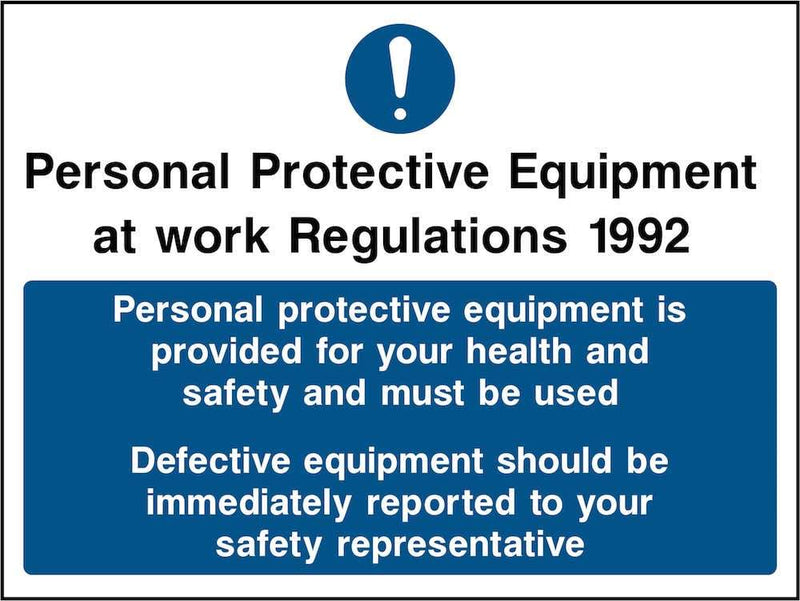 !

Personal Protective Equipment at work Regulations 1992

Personal protective equipment is provided for your health and safety and must be used

Defective equipment should be immediately reported to your safety representative